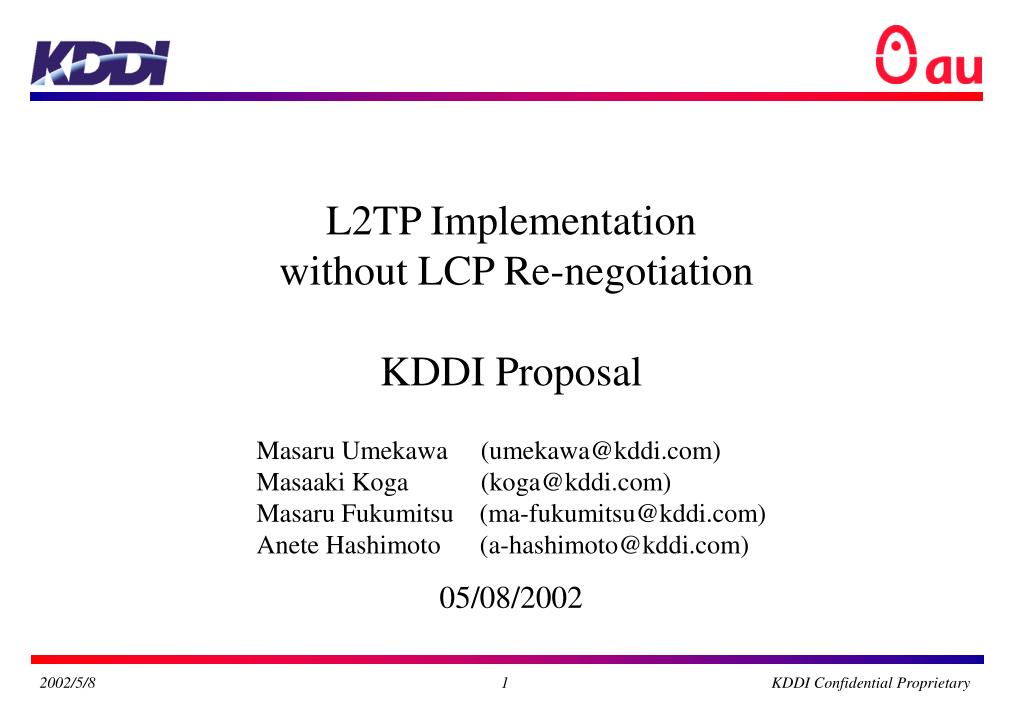 KDDI

au

L2TP Implementation without LCP Re-negotiation

KDDI Proposal

Masaru Umekawa (umekawa@kddi.com)
Masaaki Koga (koga@kddi.com)
Masaru Fukumitsu (ma-fukumitsu@kddi.com)
Anete Hashimoto (a-hashimoto@kddi.com)

05/08/2002

2002/5/8 1 KDDI Confidential Proprietary